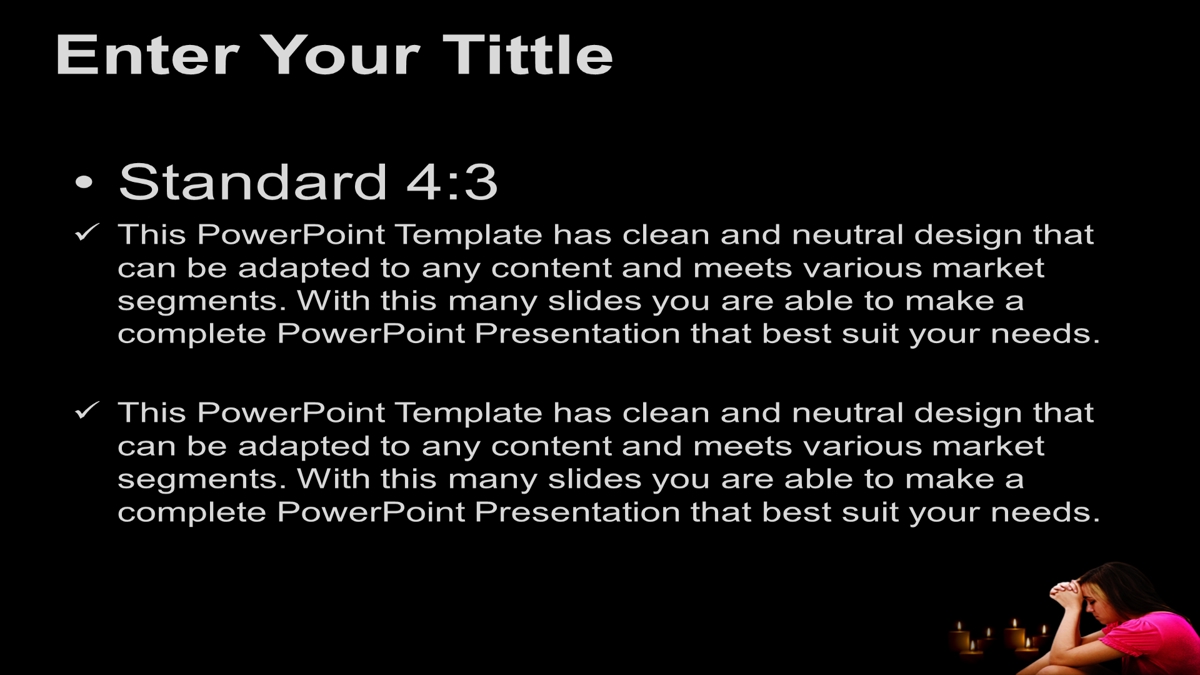 Enter Your Tittle

• Standard 4:3

✓ This PowerPoint Template has clean and neutral design that can be adapted to any content and meets various market segments. With this many slides you are able to make a complete PowerPoint Presentation that best suit your needs.

✓ This PowerPoint Template has clean and neutral design that can be adapted to any content and meets various market segments. With this many slides you are able to make a complete PowerPoint Presentation that best suit your needs.